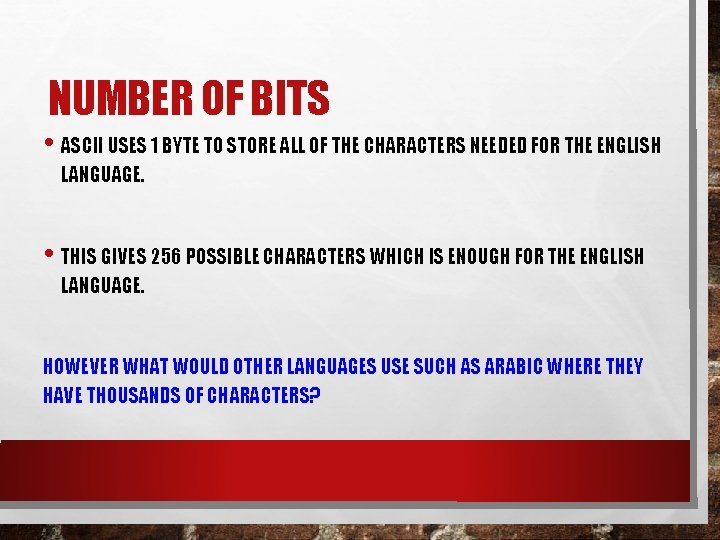 NUMBER OF BITS

• ASCII USES 1 BYTE TO STORE ALL OF THE CHARACTERS NEEDED FOR THE ENGLISH LANGUAGE.

• THIS GIVES 256 POSSIBLE CHARACTERS WHICH IS ENOUGH FOR THE ENGLISH LANGUAGE.

HOWEVER WHAT WOULD OTHER LANGUAGES USE SUCH AS ARABIC WHERE THEY HAVE THOUSANDS OF CHARACTERS?